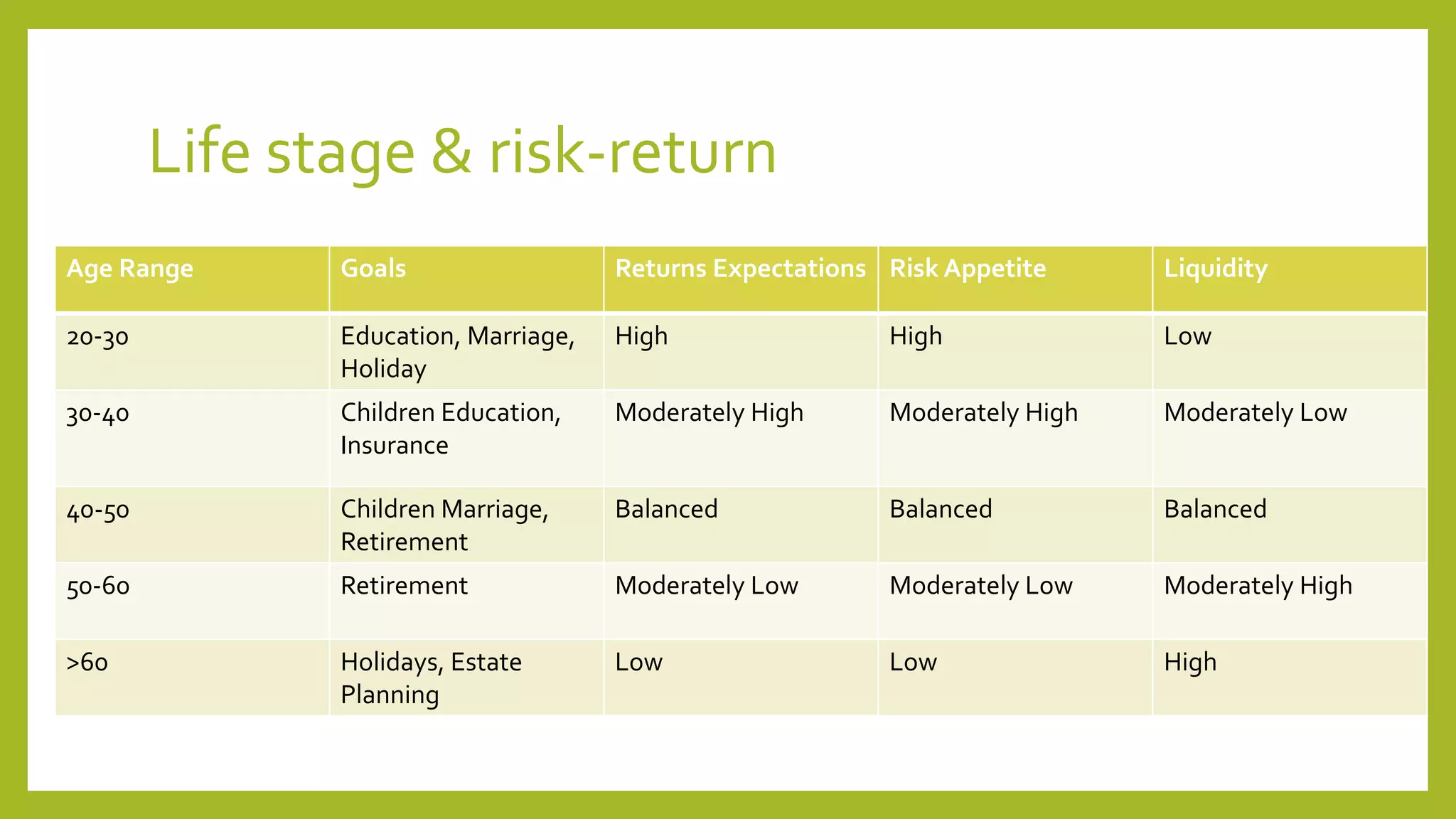 Life stage & risk-return

| Age Range | Goals | Returns Expectations | Risk Appetite | Liquidity |
|---|---|---|---|---|
| 20-30 | Education, Marriage, Holiday | High | High | Low |
| 30-40 | Children Education, Insurance | Moderately High | Moderately High | Moderately Low |
| 40-50 | Children Marriage, Retirement | Balanced | Balanced | Balanced |
| 50-60 | Retirement | Moderately Low | Moderately Low | Moderately High |
| >60 | Holidays, Estate Planning | Low | Low | High |